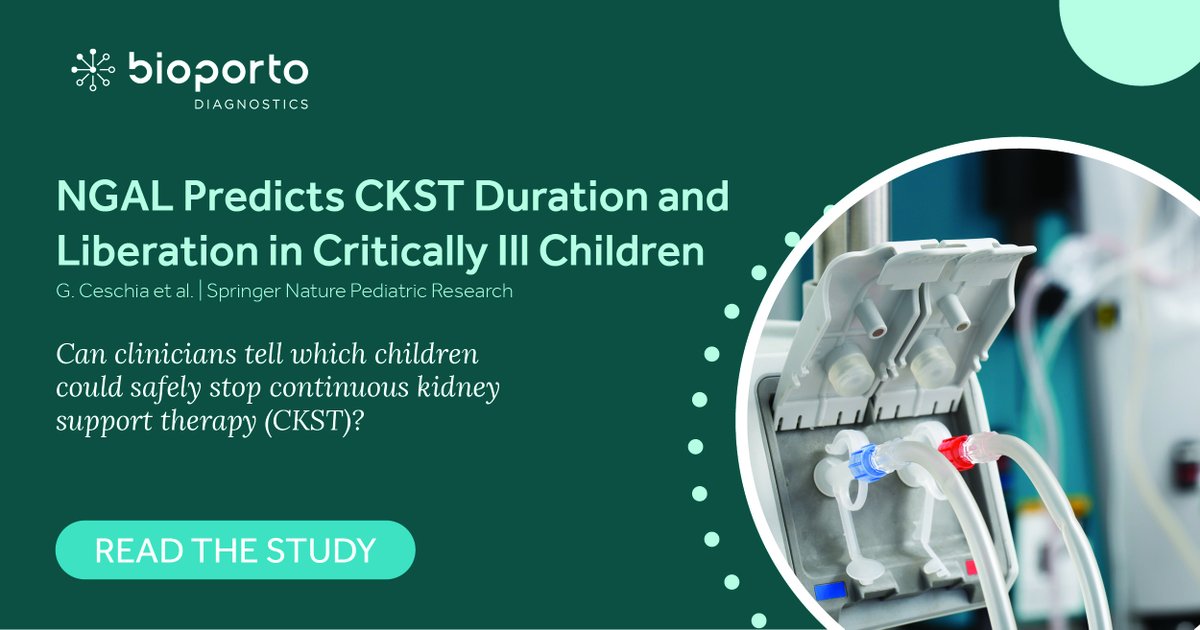 bioporto
DIAGNOSTICS

NGAL Predicts CKST Duration and Liberation in Critically Ill Children

G. Ceschia et al. | Springer Nature Pediatric Research

Can clinicians tell which children could safely stop continuous kidney support therapy (CKST)?

READ THE STUDY